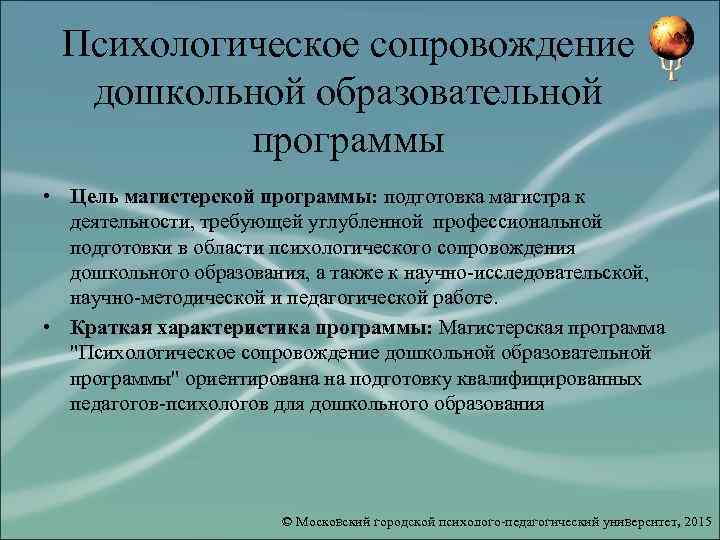 Психологическое сопровождение дошкольной образовательной программы

• **Цель магистерской программы:** подготовка магистра к деятельности, требующей углубленной профессиональной подготовки в области психологического сопровождения дошкольного образования, а также к научно-исследовательской, научно-методической и педагогической работе.
• **Краткая характеристика программы:** Магистерская программа "Психологическое сопровождение дошкольной образовательной программы" ориентирована на подготовку квалифицированных педагогов-психологов для дошкольного образования

© Московский городской психолого-педагогический университет, 2015